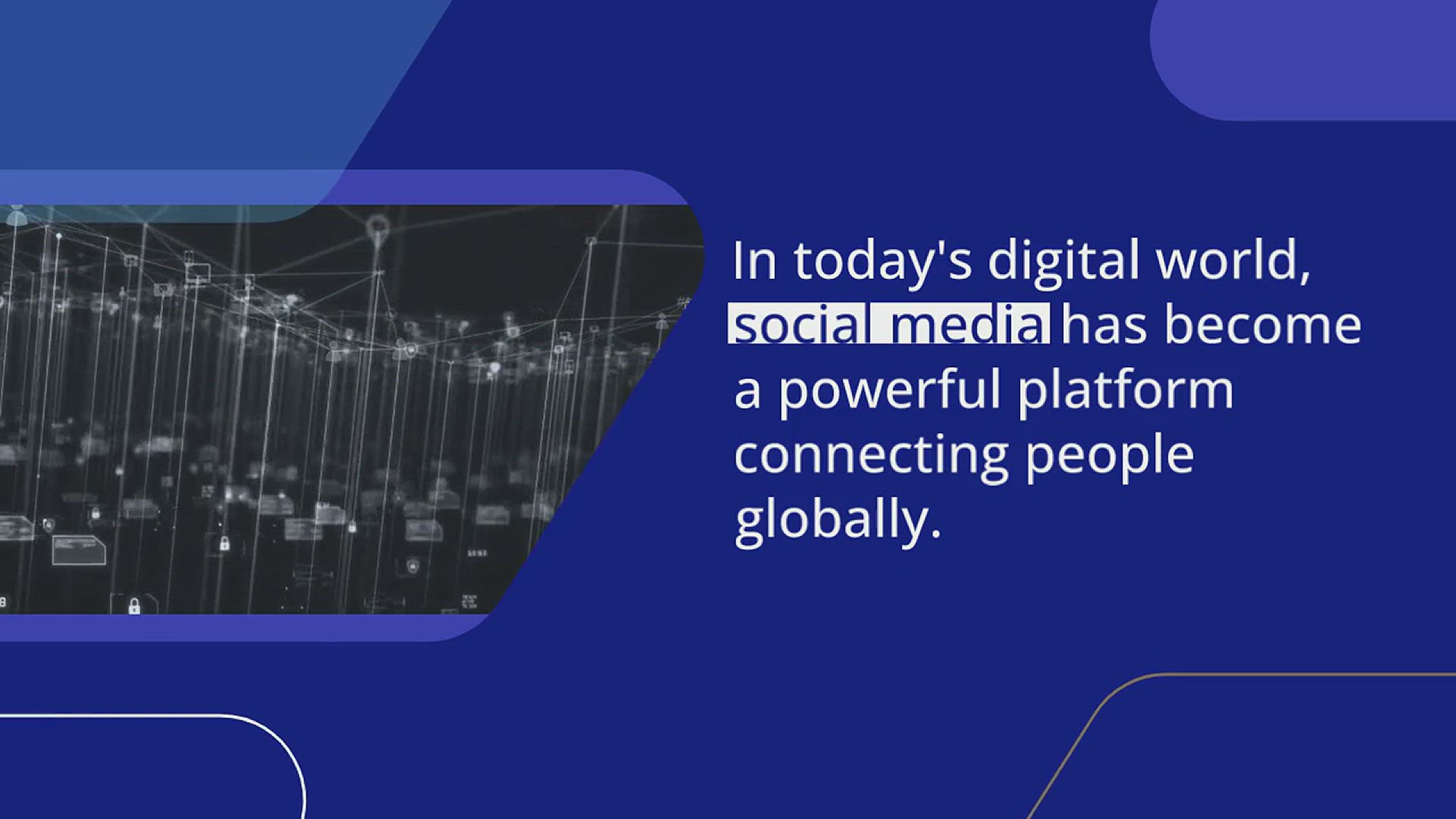 In today's digital world, social media has become a powerful platform connecting people globally.